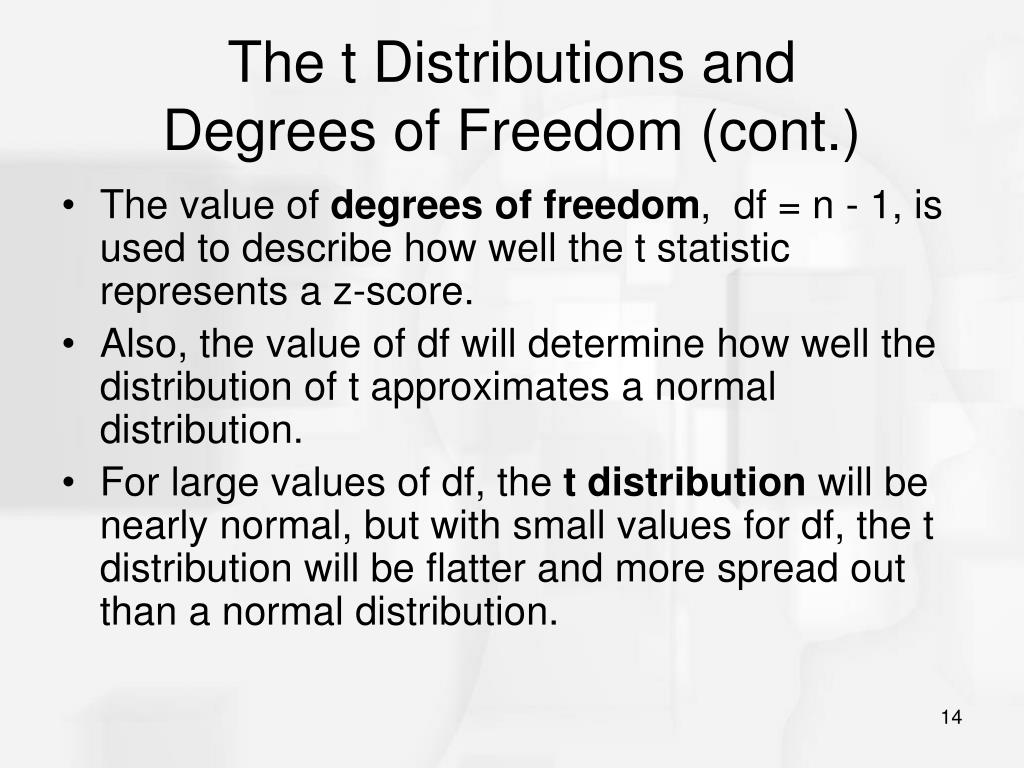 The t Distributions and Degrees of Freedom (cont.)

• The value of **degrees of freedom**, df = n - 1, is used to describe how well the t statistic represents a z-score.
• Also, the value of df will determine how well the distribution of t approximates a normal distribution.
• For large values of df, the **t distribution** will be nearly normal, but with small values for df, the t distribution will be flatter and more spread out than a normal distribution.

14